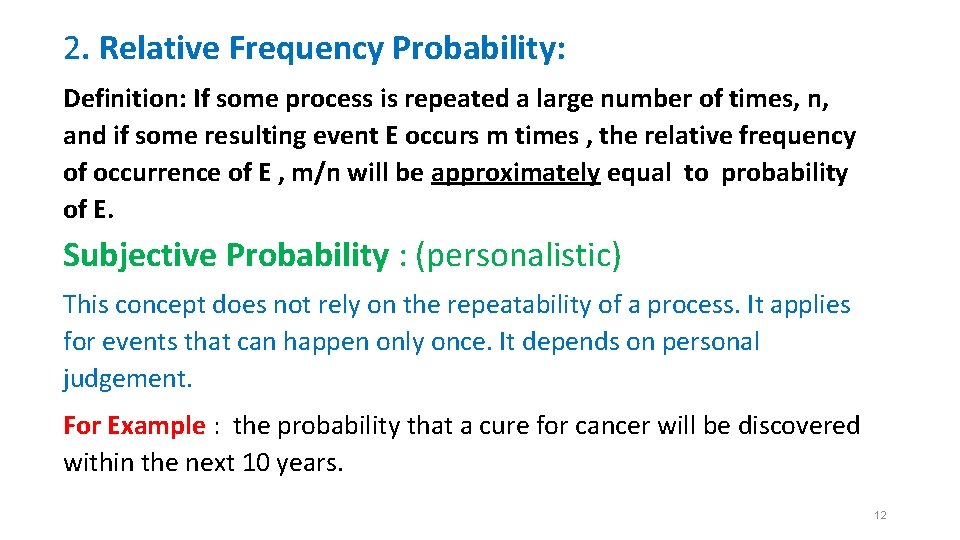 2. Relative Frequency Probability:

Definition: If some process is repeated a large number of times, n, and if some resulting event E occurs m times , the relative frequency of occurrence of E , m/n will be approximately equal to probability of E.

Subjective Probability : (personalistic)

This concept does not rely on the repeatability of a process. It applies for events that can happen only once. It depends on personal judgement.

For Example : the probability that a cure for cancer will be discovered within the next 10 years.

12